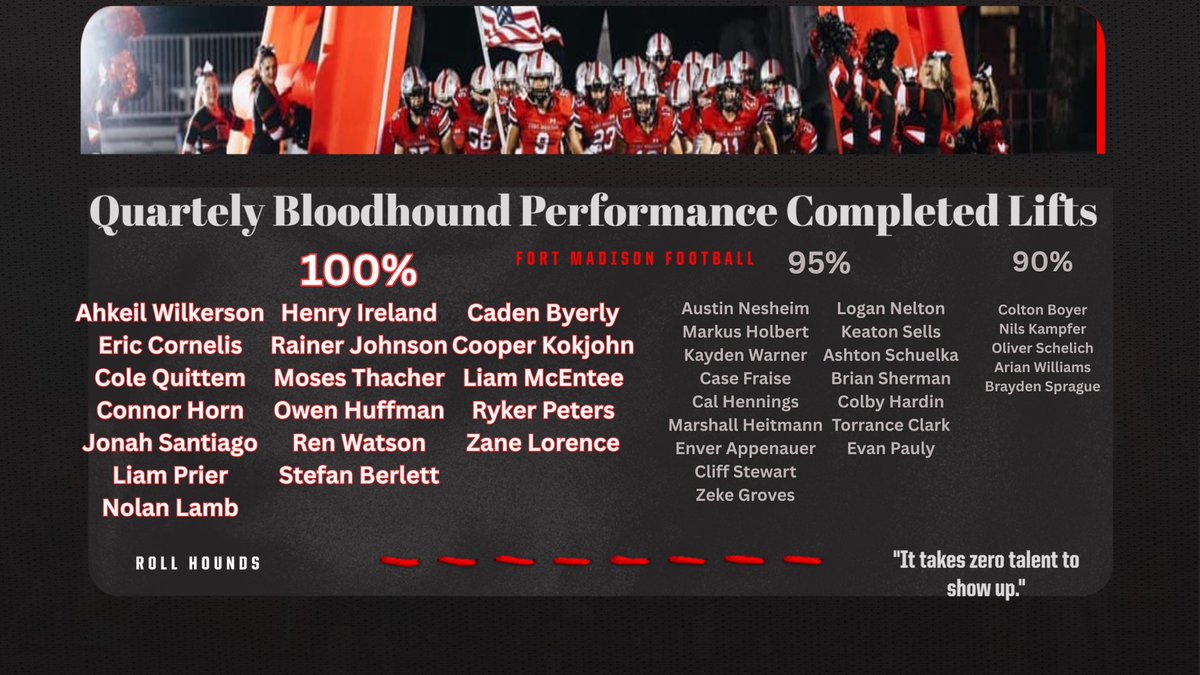 Quartely Bloodhound Performance Completed Lifts

FORT MADISON FOOTBALL

100%

Ahkeil Wilkerson
Eric Cornelis
Cole Quittem
Connor Horn
Jonah Santiago
Liam Prier
Nolan Lamb

Henry Ireland
Rainer Johnson
Moses Thacher
Owen Huffman
Ren Watson
Stefan Berlett

Caden Byerly
Cooper Kokjohn
Liam McEntee
Ryker Peters
Zane Lorence

95%

Austin Nesheim
Markus Holbert
Kayden Warner
Case Fraise
Cal Hennings
Marshall Heitmann
Enver Appenauer
Cliff Stewart
Zeke Groves

Logan Nelton
Keaton Sells
Ashton Schuelka
Brian Sherman
Colby Hardin
Torrance Clark
Evan Pauly

90%

Colton Boyer
Nils Kampfer
Oliver Schelich
Arian Williams
Brayden Sprague

ROLL HOUNDS

"It takes zero talent to show up."